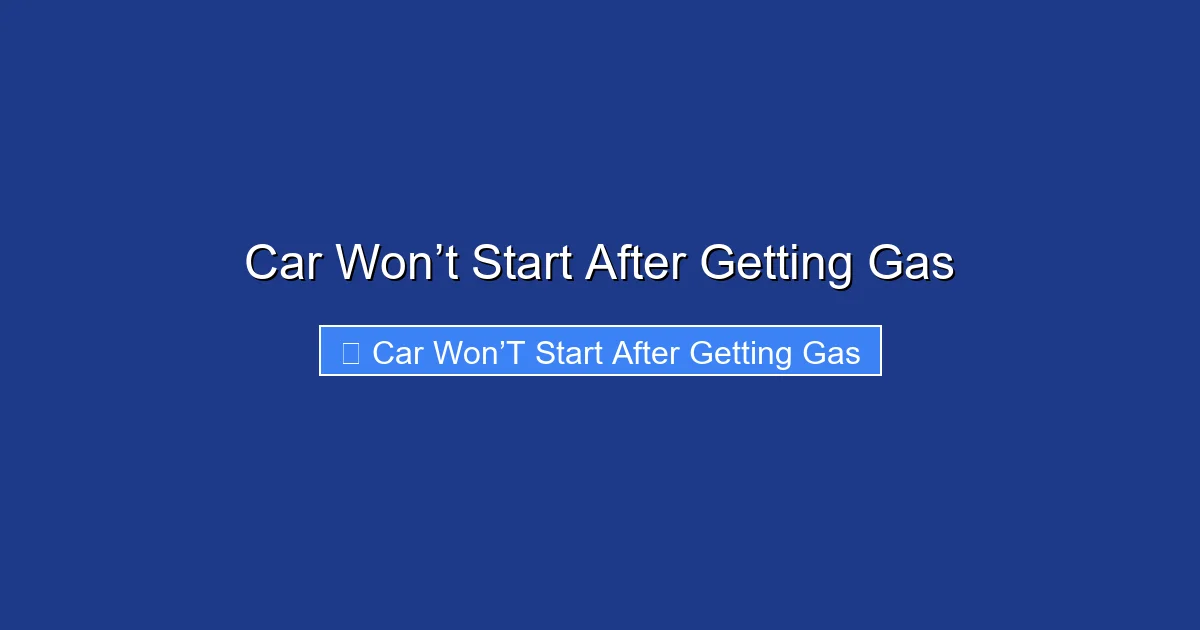 Car Won’t Start After Getting Gas

Car Won’T Start After Getting Gas